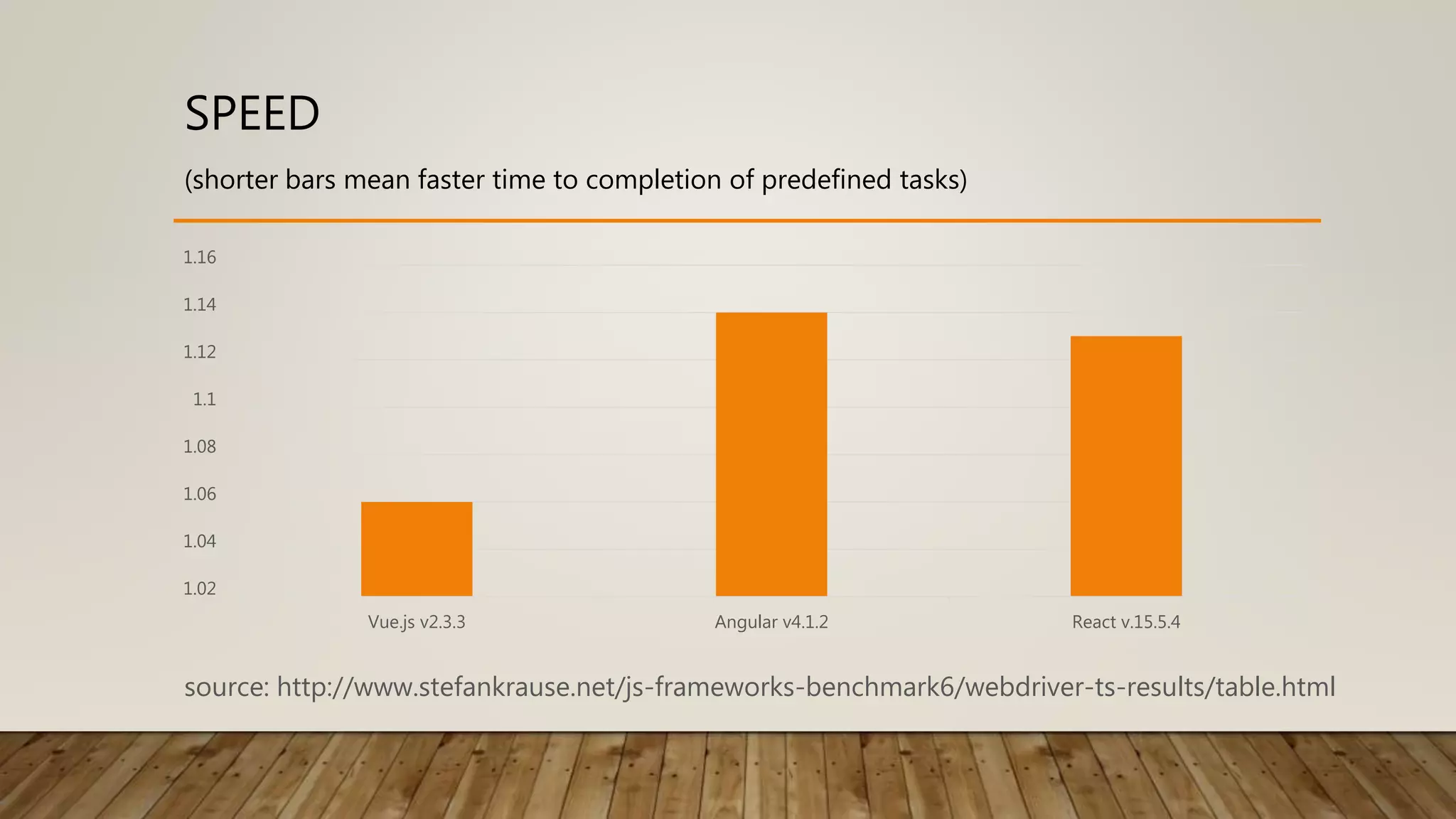 SPEED

(shorter bars mean faster time to completion of predefined tasks)

1.16
1.14
1.12
1.1
1.08
1.06
1.04
1.02

Vue.js v2.3.3
Angular v4.1.2
React v.15.5.4

source: http://www.stefankrause.net/js-frameworks-benchmark6/webdriver-ts-results/table.html